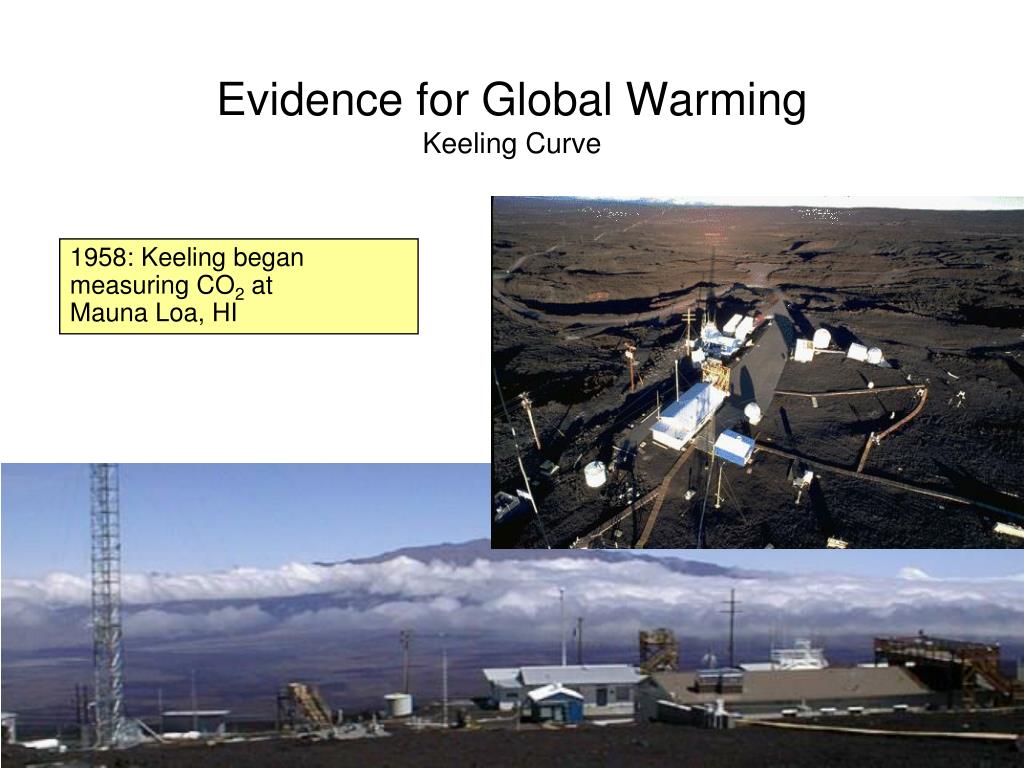 Evidence for Global Warming
Keeling Curve

1958: Keeling began measuring $CO_2$ at Mauna Loa, HI